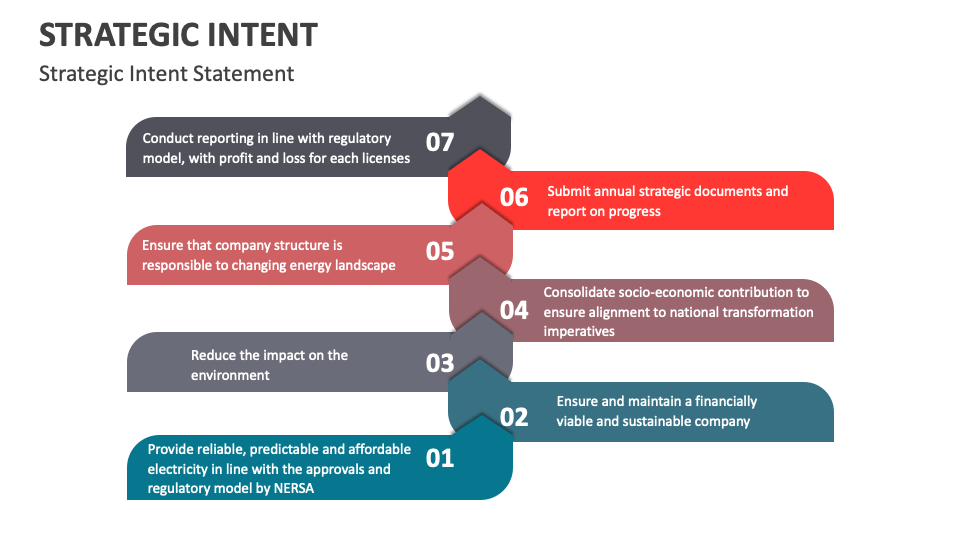 STRATEGIC INTENT

Strategic Intent Statement

Conduct reporting in line with regulatory model, with profit and loss for each licenses

07

06

Submit annual strategic documents and report on progress

Ensure that company structure is responsible to changing energy landscape

05

04

Consolidate socio-economic contribution to ensure alignment to national transformation imperatives

Reduce the impact on the environment

03

02

Ensure and maintain a financially viable and sustainable company

Provide reliable, predictable and affordable electricity in line with the approvals and regulatory model by NERSA

01